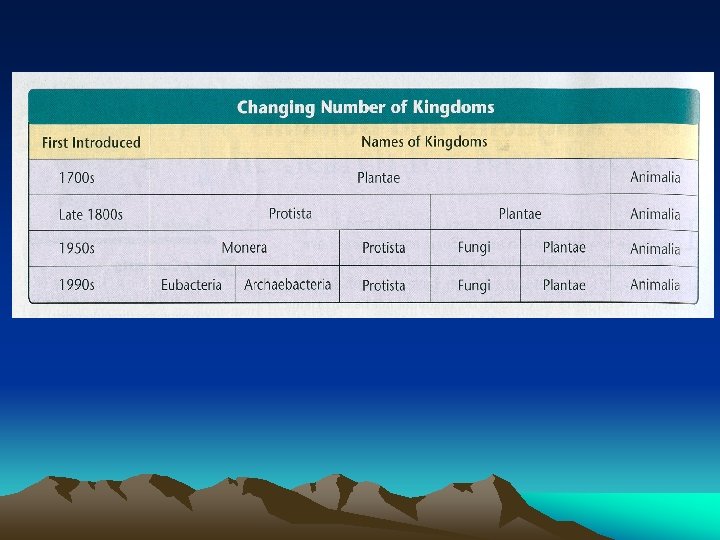 Changing Number of Kingdoms

| First Introduced | Names of Kingdoms | | | | | |
|---|---|---|---|---|---|---|
| 1700s | Plantae | | | | | Animalia |
| Late 1800s | Protista | | | Plantae | | Animalia |
| 1950s | Monera | | Protista | Fungi | Plantae | Animalia |
| 1990s | Eubacteria | Archaebacteria | Protista | Fungi | Plantae | Animalia |